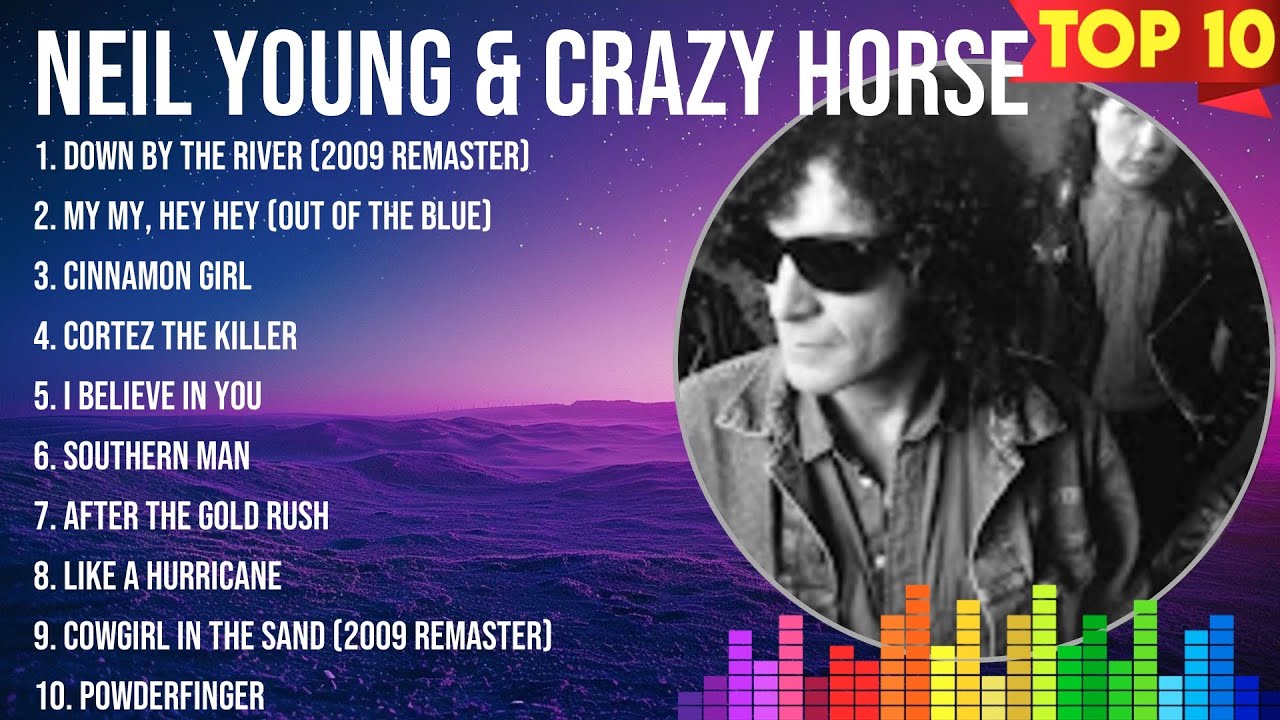 NEIL YOUNG & CRAZY HORSE

TOP 10

1. DOWN BY THE RIVER (2009 REMASTER)
2. MY MY, HEY HEY (OUT OF THE BLUE)
3. CINNAMON GIRL
4. CORTEZ THE KILLER
5. I BELIEVE IN YOU
6. SOUTHERN MAN
7. AFTER THE GOLD RUSH
8. LIKE A HURRICANE
9. COWGIRL IN THE SAND (2009 REMASTER)
10. POWDERFINGER